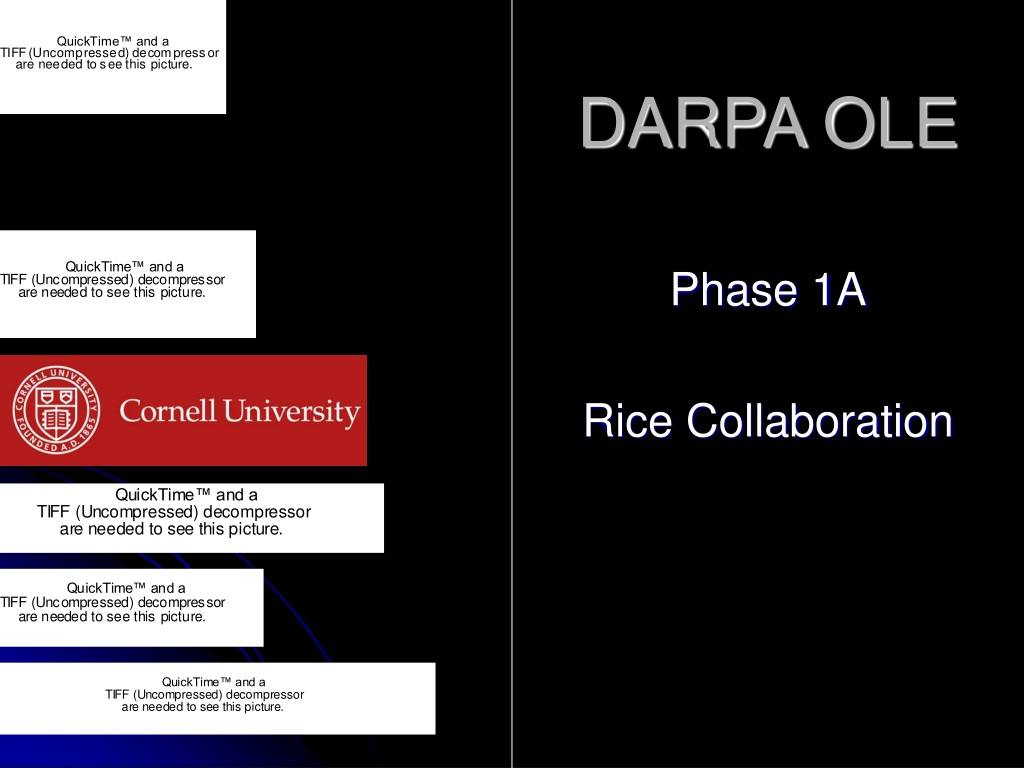 QuickTime™ and a
TIFF (Uncompressed) decompressor
are needed to see this picture.

QuickTime™ and a
TIFF (Uncompressed) decompressor
are needed to see this picture.

CORNELL UNIVERSITY FOUNDED A.D. 1865

Cornell University

QuickTime™ and a
TIFF (Uncompressed) decompressor
are needed to see this picture.

QuickTime™ and a
TIFF (Uncompressed) decompressor
are needed to see this picture.

QuickTime™ and a
TIFF (Uncompressed) decompressor
are needed to see this picture.

DARPA OLE

Phase 1A

Rice Collaboration